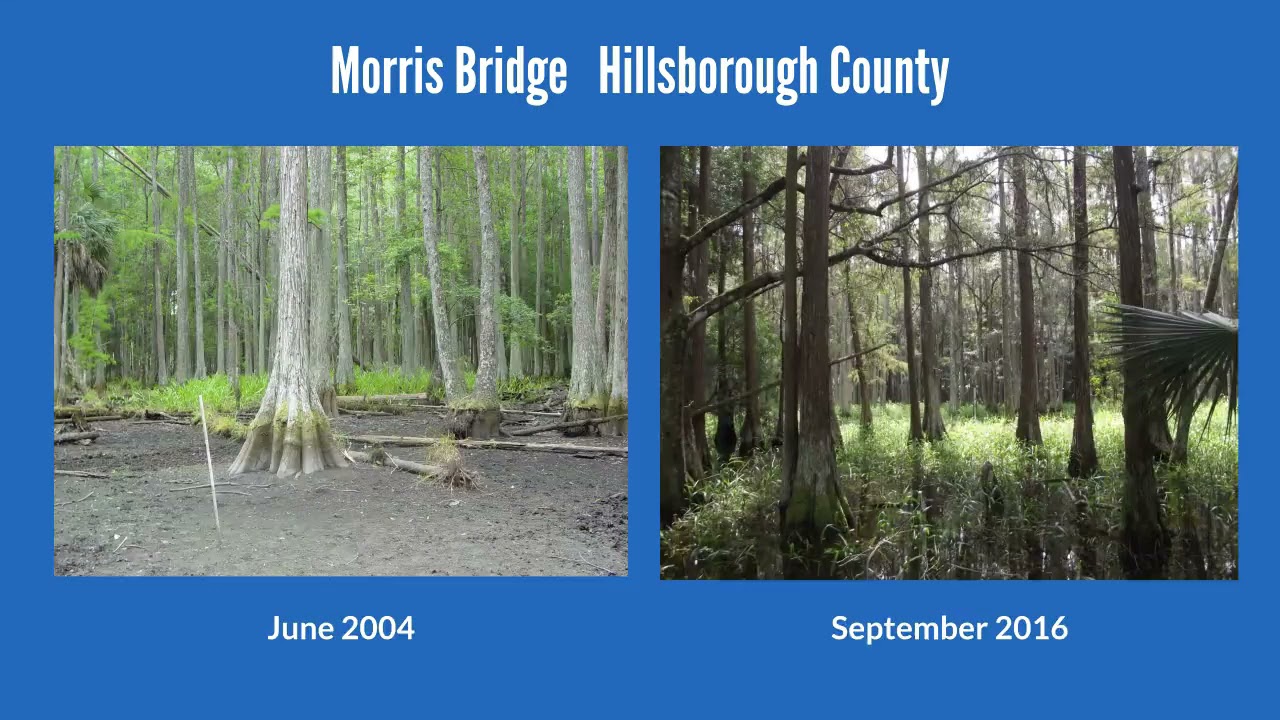 Morris Bridge   Hillsborough County

June 2004

September 2016